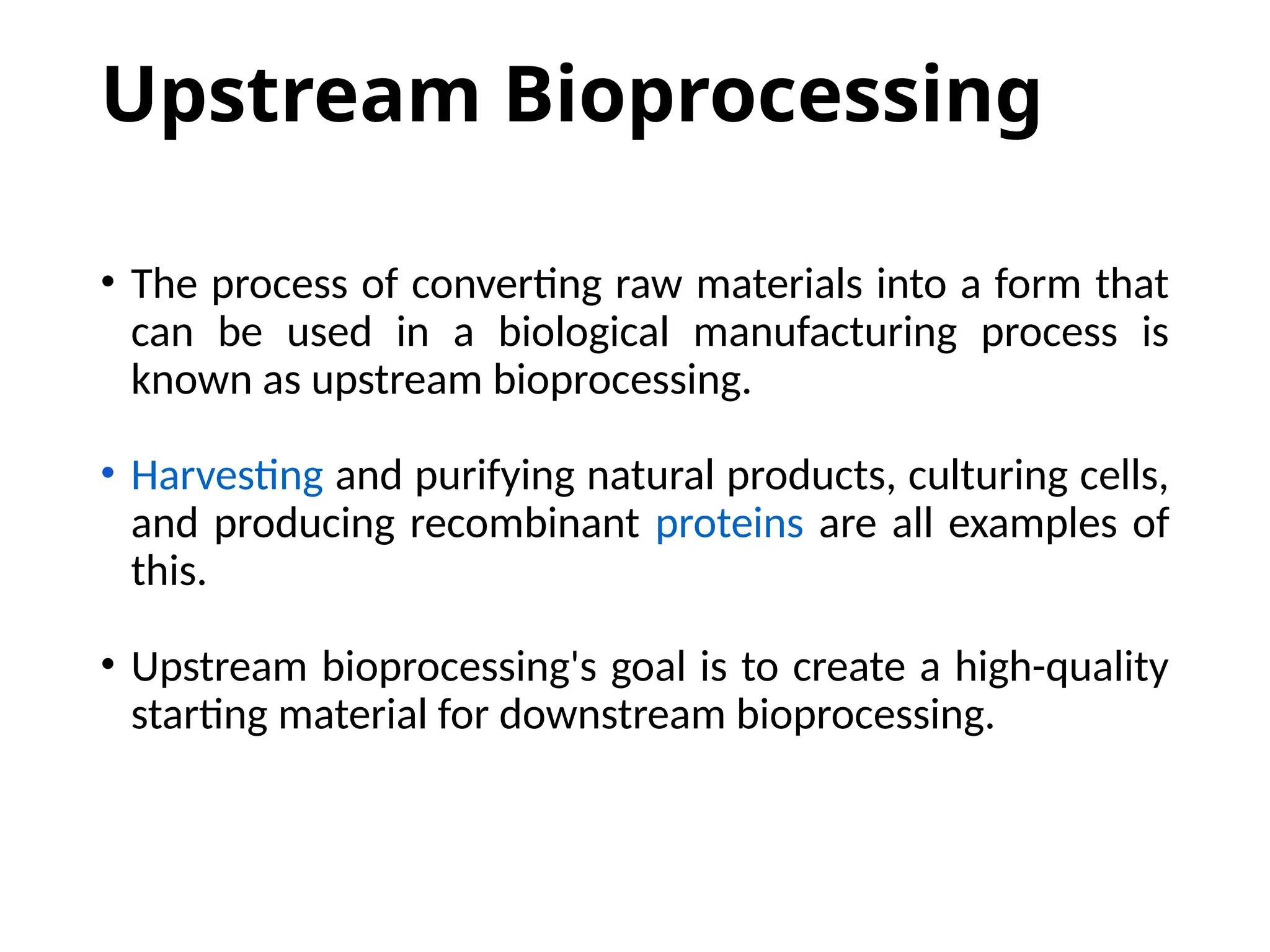 Upstream Bioprocessing

• The process of converting raw materials into a form that can be used in a biological manufacturing process is known as upstream bioprocessing.

• Harvesting and purifying natural products, culturing cells, and producing recombinant proteins are all examples of this.

• Upstream bioprocessing's goal is to create a high-quality starting material for downstream bioprocessing.